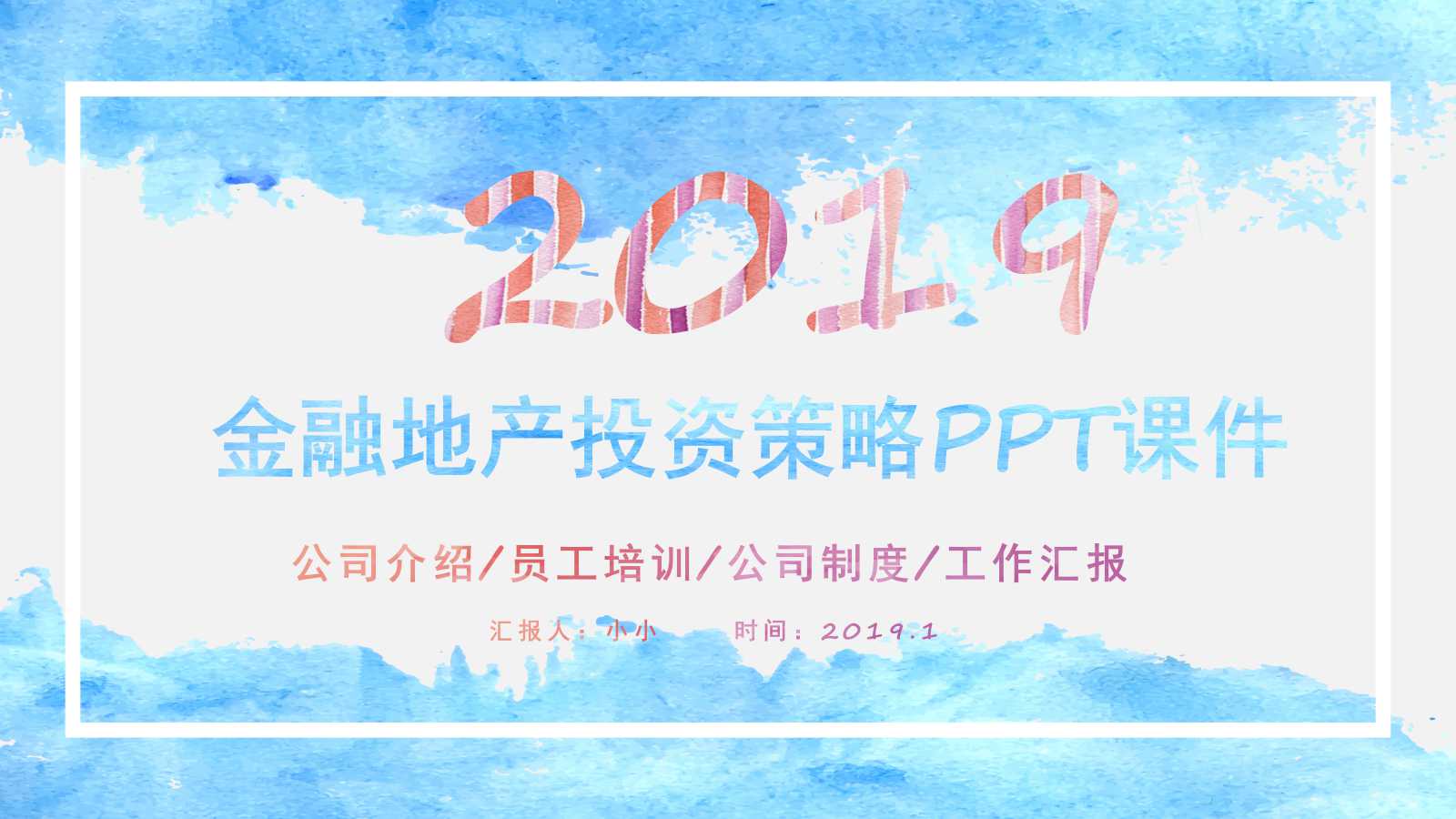 2019

金融地产投资策略PPT课件

公司介绍/员工培训/公司制度/工作汇报

汇报人：小小　　时间：2019.1